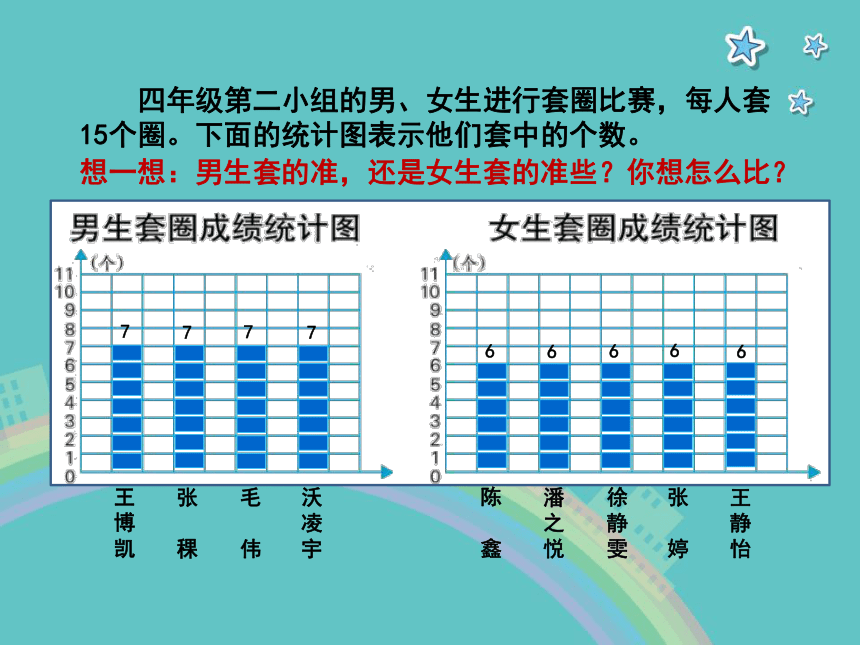 四年级第二小组的男、女生进行套圈比赛，每人套15个圈。下面的统计图表示他们套中的个数。

想一想：男生套的准，还是女生套的准些？你想怎么比？

男生套圈成绩统计图

(个)
11
10
9
8
7
6
5
4
3
2
1
0

7 7 7 7

王博凯 张稞 毛伟 沃凌宇

女生套圈成绩统计图

(个)
11
10
9
8
7
6
5
4
3
2
1
0

6 6 6 6 6

陈鑫 潘之悦 徐静雯 张婷 王静怡